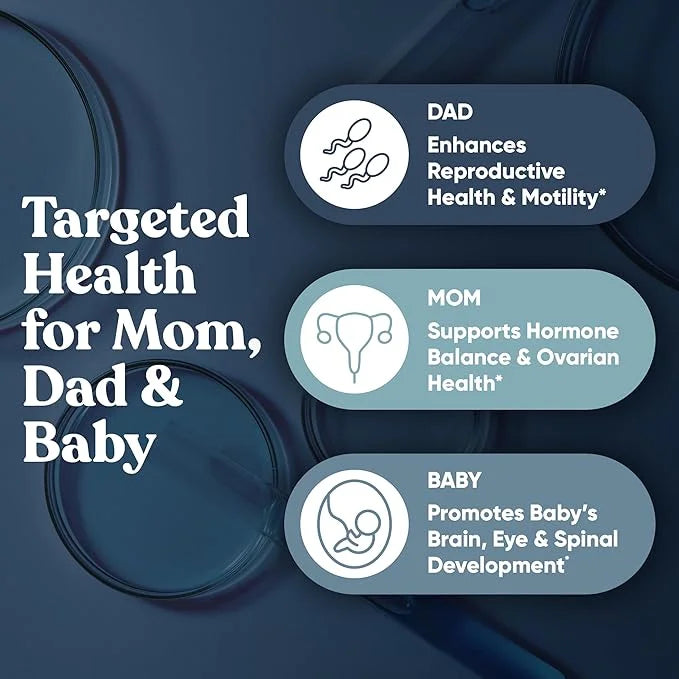 Targeted Health for Mom, Dad & Baby

DAD
Enhances Reproductive Health & Motility*

MOM
Supports Hormone Balance & Ovarian Health*

BABY
Promotes Baby's Brain, Eye & Spinal Development*